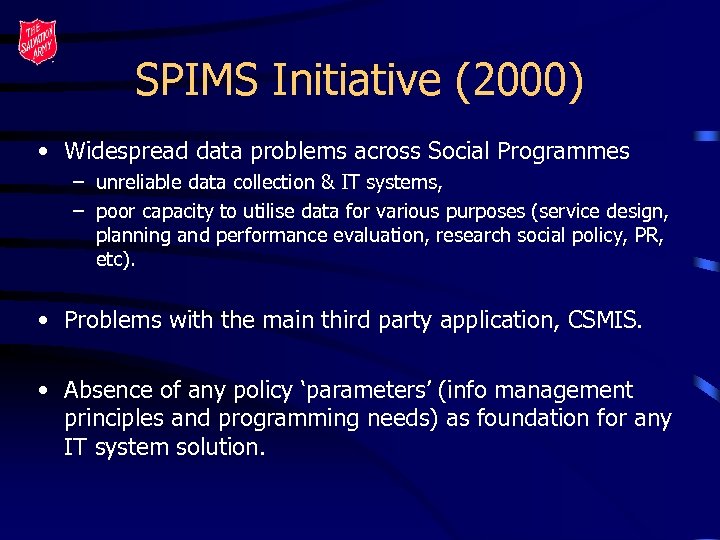 THE SALVATION ARMY

SPIMS Initiative (2000)

• Widespread data problems across Social Programmes
– unreliable data collection & IT systems,
– poor capacity to utilise data for various purposes (service design, planning and performance evaluation, research social policy, PR, etc).

• Problems with the main third party application, CSMIS.

• Absence of any policy ‘parameters’ (info management principles and programming needs) as foundation for any IT system solution.